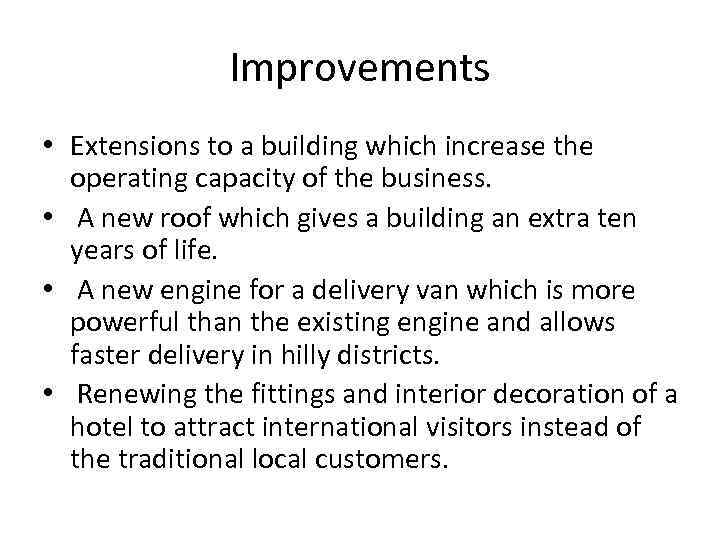 Improvements

• Extensions to a building which increase the operating capacity of the business.
• A new roof which gives a building an extra ten years of life.
• A new engine for a delivery van which is more powerful than the existing engine and allows faster delivery in hilly districts.
• Renewing the fittings and interior decoration of a hotel to attract international visitors instead of the traditional local customers.